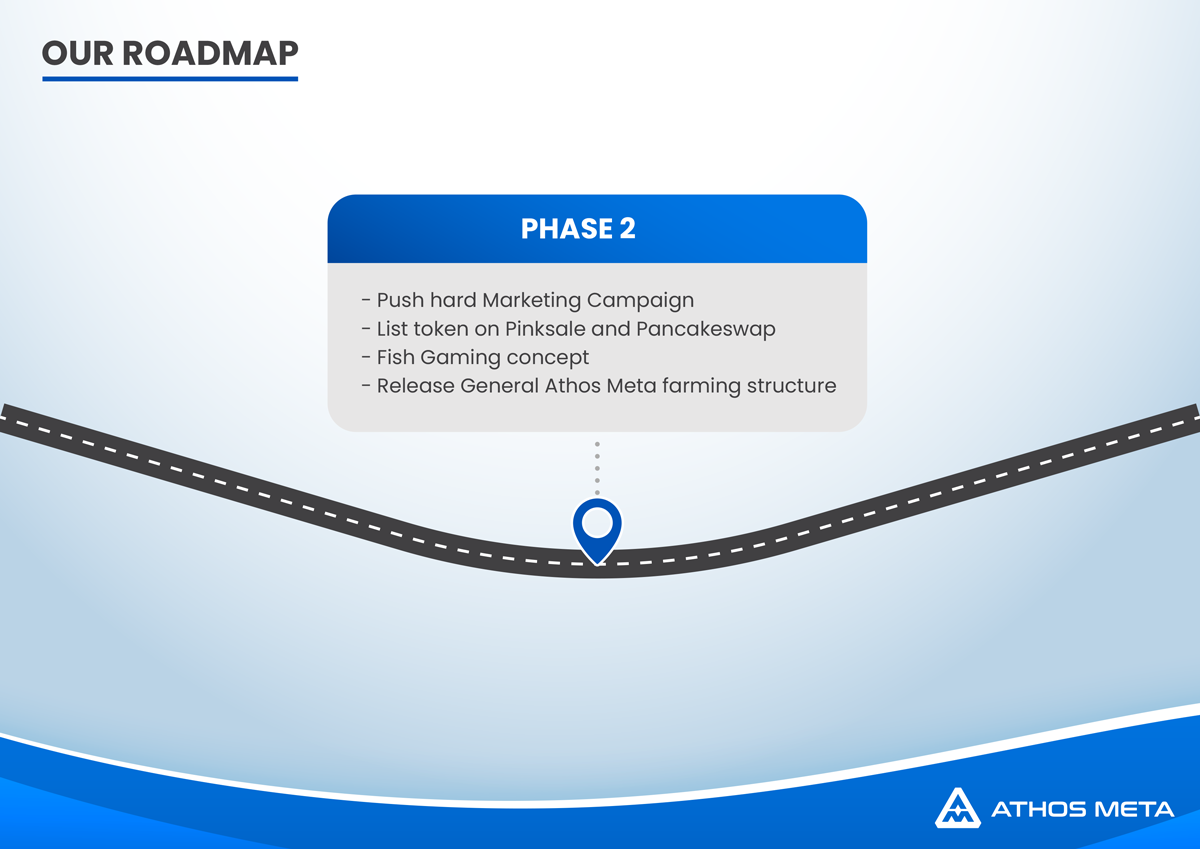 OUR ROADMAP

PHASE 2

- Push hard Marketing Campaign
- List token on Pinksale and Pancakeswap
- Fish Gaming concept
- Release General Athos Meta farming structure

ATHOS META